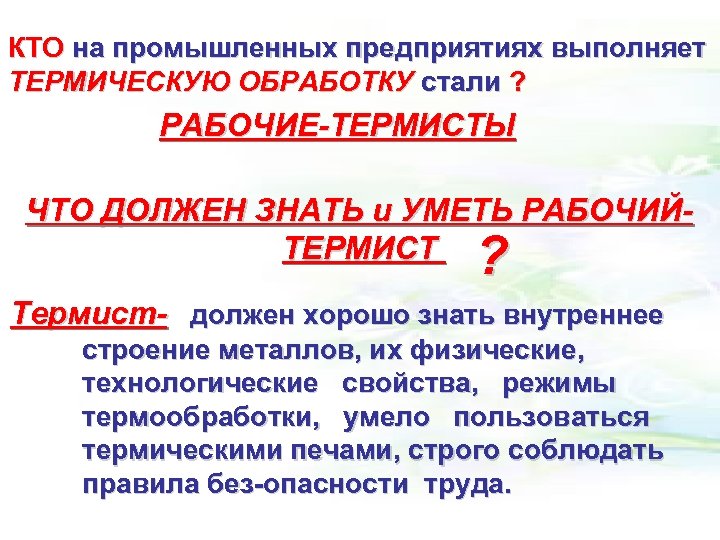 КТО на промышленных предприятиях выполняет ТЕРМИЧЕСКУЮ ОБРАБОТКУ стали ?

РАБОЧИЕ-ТЕРМИСТЫ

ЧТО ДОЛЖЕН ЗНАТЬ и УМЕТЬ РАБОЧИЙ-ТЕРМИСТ ?

Термист- должен хорошо знать внутреннее строение металлов, их физические, технологические свойства, режимы термообработки, умело пользоваться термическими печами, строго соблюдать правила без-опасности труда.